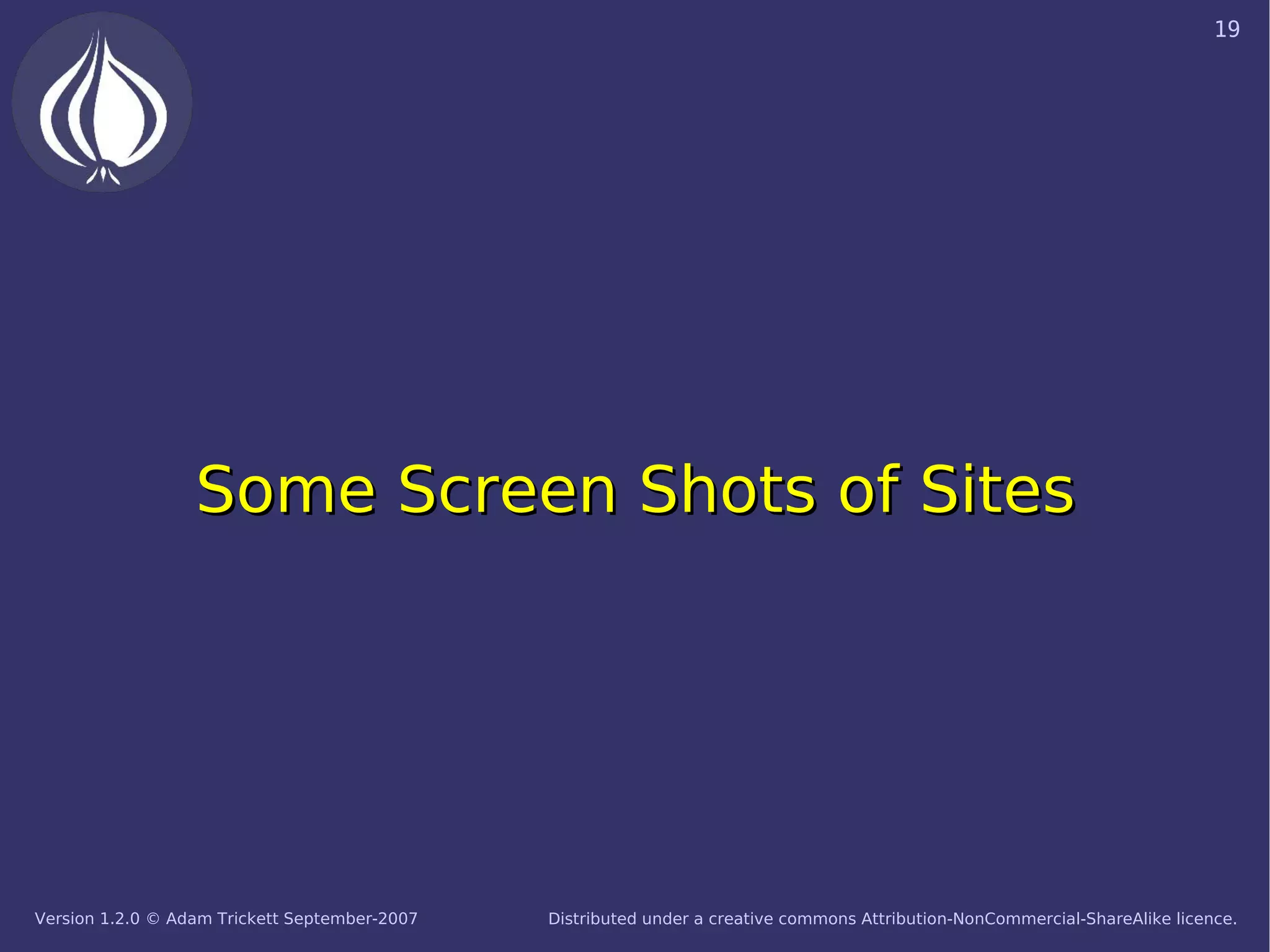 19

Some Screen Shots of Sites

Version 1.2.0 © Adam Trickett September-2007

Distributed under a creative commons Attribution-NonCommercial-ShareAlike licence.